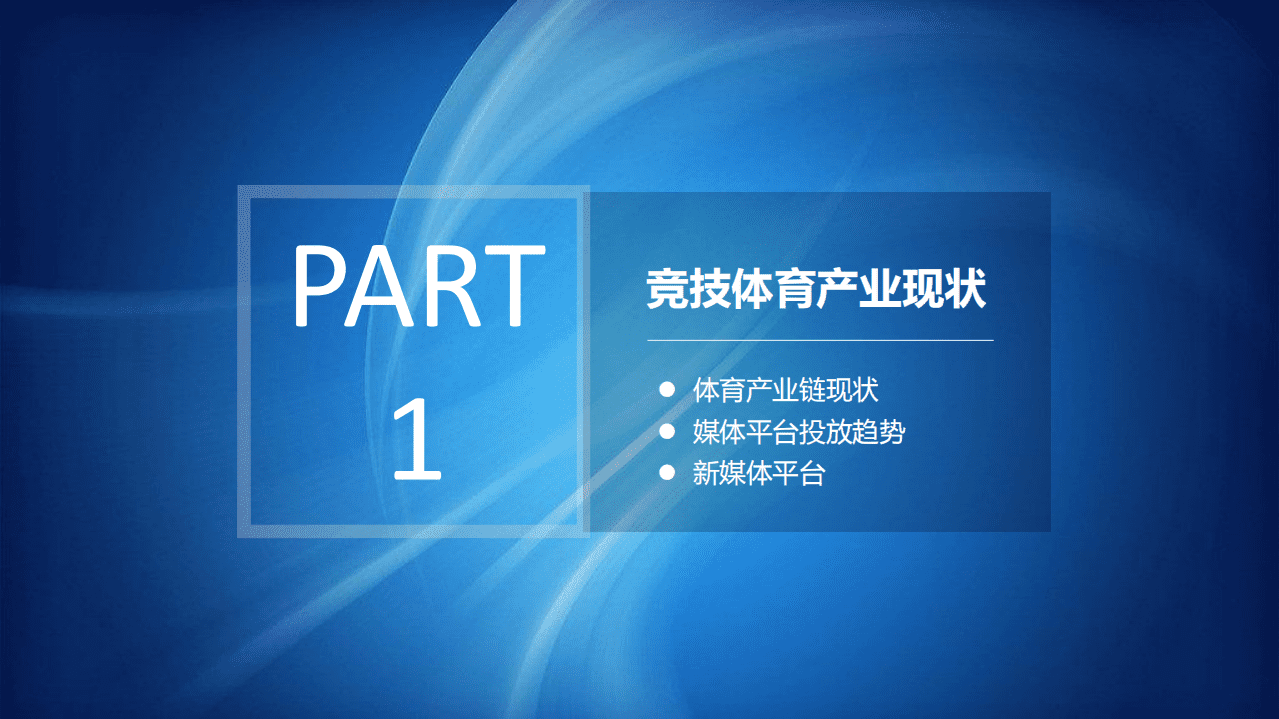 PART
1

竞技体育产业现状

● 体育产业链现状
● 媒体平台投放趋势
● 新媒体平台